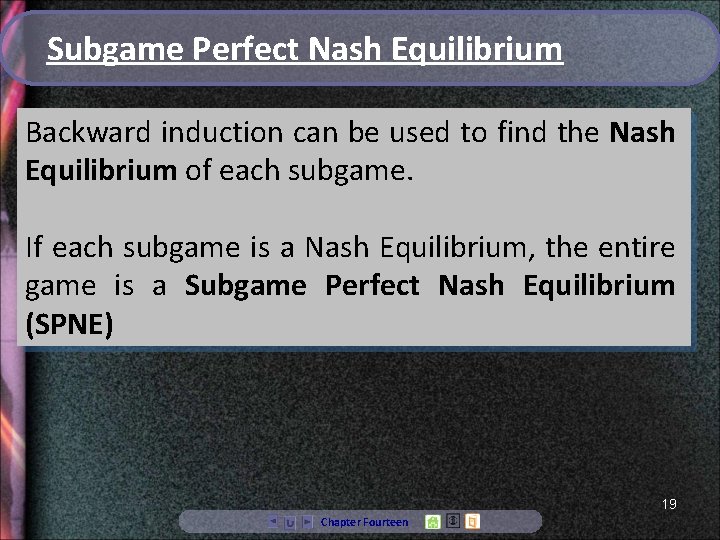 Subgame Perfect Nash Equilibrium

Backward induction can be used to find the Nash Equilibrium of each subgame.

If each subgame is a Nash Equilibrium, the entire game is a Subgame Perfect Nash Equilibrium (SPNE)

19

Chapter Fourteen